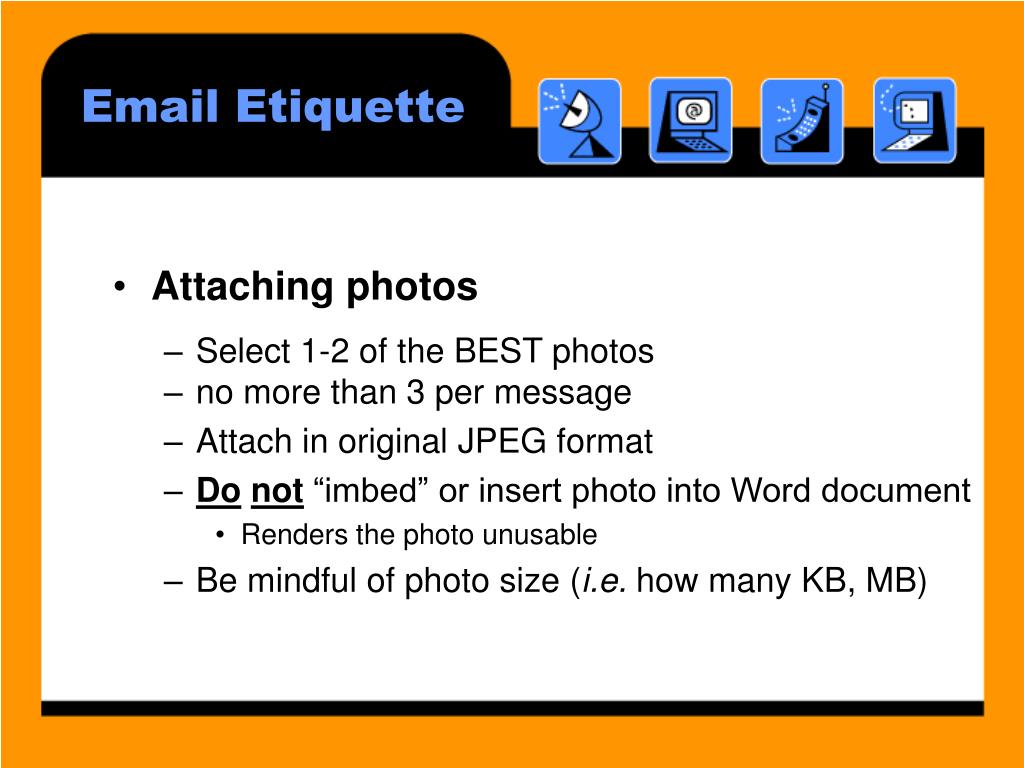 Email Etiquette

• Attaching photos

– Select 1-2 of the BEST photos
– no more than 3 per message
– Attach in original JPEG format
– Do not “imbed” or insert photo into Word document
  • Renders the photo unusable
– Be mindful of photo size (i.e. how many KB, MB)